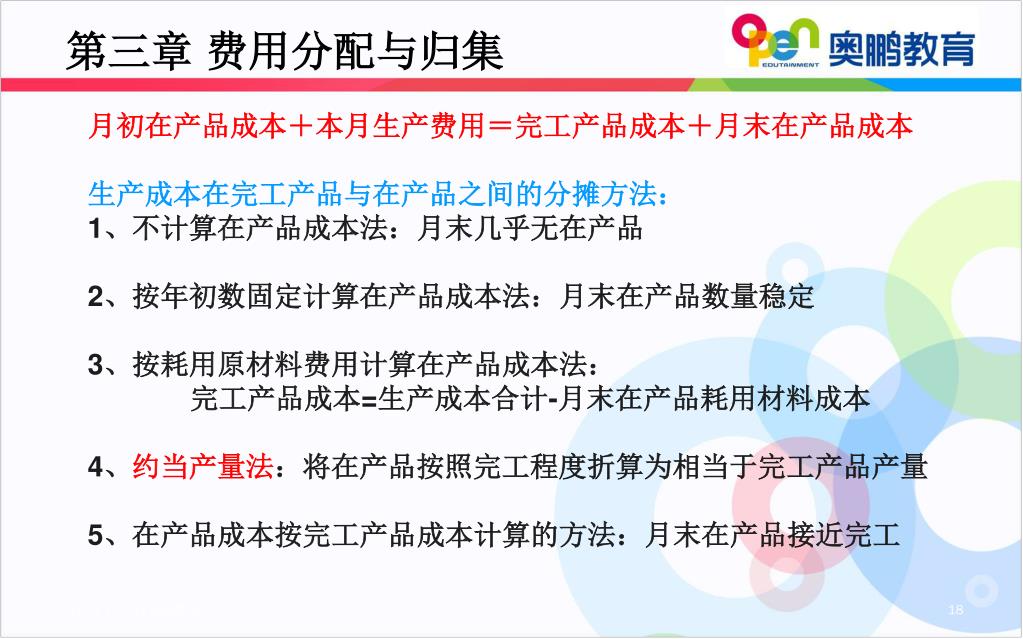 第三章 费用分配与归集

open EDUTAINMENT 奥鹏教育

月初在产品成本＋本月生产费用＝完工产品成本＋月末在产品成本

生产成本在完工产品与在产品之间的分摊方法：

1、不计算在产品成本法：月末几乎无在产品

2、按年初数固定计算在产品成本法：月末在产品数量稳定

3、按耗用原材料费用计算在产品成本法：
完工产品成本=生产成本合计-月末在产品耗用材料成本

4、约当产量法：将在产品按照完工程度折算为相当于完工产品产量

5、在产品成本按完工产品成本计算的方法：月末在产品接近完工

18